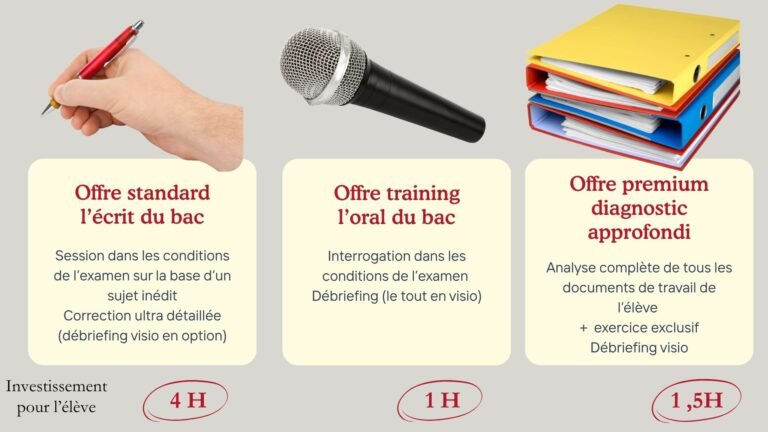 Offre standard
l'écrit du bac

Session dans les conditions de l'examen sur la base d'un sujet inédit
Correction ultra détaillée (débriefing visio en option)

Offre training
l'oral du bac

Interrogation dans les conditions de l'examen
Débriefing (le tout en visio)

Offre premium
diagnostic
approfondi

Analyse complète de tous les documents de travail de l'élève
+ exercice exclusif
Débriefing visio

Investissement pour l'élève

4 H

1 H

1,5H